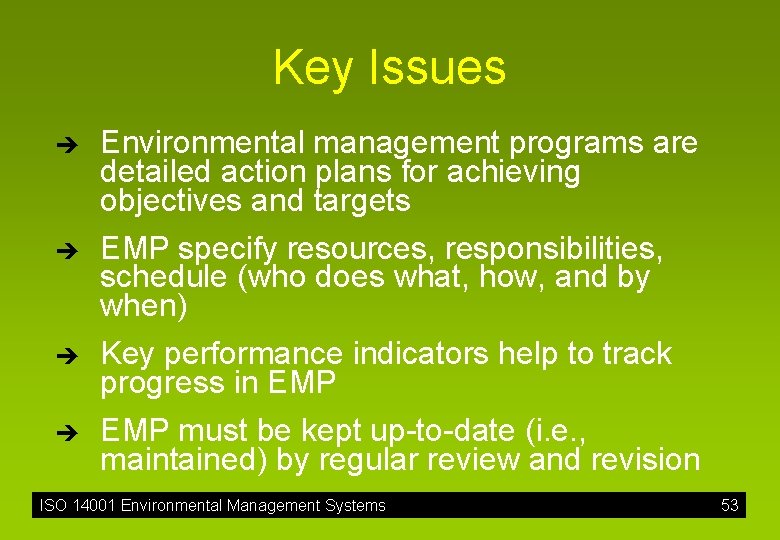 Key Issues

➔ Environmental management programs are detailed action plans for achieving objectives and targets

➔ EMP specify resources, responsibilities, schedule (who does what, how, and by when)

➔ Key performance indicators help to track progress in EMP

➔ EMP must be kept up-to-date (i.e., maintained) by regular review and revision

ISO 14001 Environmental Management Systems 53